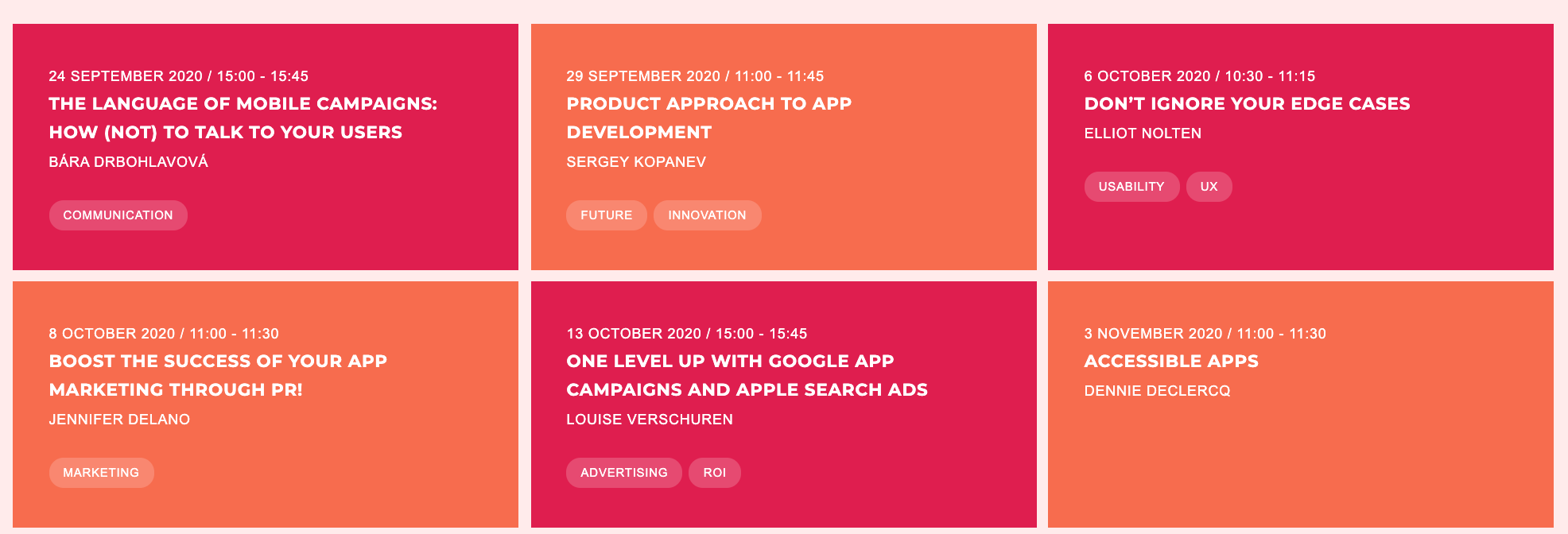 24 SEPTEMBER 2020 / 15:00 - 15:45
THE LANGUAGE OF MOBILE CAMPAIGNS: HOW (NOT) TO TALK TO YOUR USERS
BÁRA DRBOHLAVOVÁ
COMMUNICATION

29 SEPTEMBER 2020 / 11:00 - 11:45
PRODUCT APPROACH TO APP DEVELOPMENT
SERGEY KOPANEV
FUTURE
INNOVATION

6 OCTOBER 2020 / 10:30 - 11:15
DON'T IGNORE YOUR EDGE CASES
ELLIOT NOLTEN
USABILITY
UX

8 OCTOBER 2020 / 11:00 - 11:30
BOOST THE SUCCESS OF YOUR APP MARKETING THROUGH PR!
JENNIFER DELANO
MARKETING

13 OCTOBER 2020 / 15:00 - 15:45
ONE LEVEL UP WITH GOOGLE APP CAMPAIGNS AND APPLE SEARCH ADS
LOUISE VERSCHUREN
ADVERTISING
ROI

3 NOVEMBER 2020 / 11:00 - 11:30
ACCESSIBLE APPS
DENNIE DECLERCQ